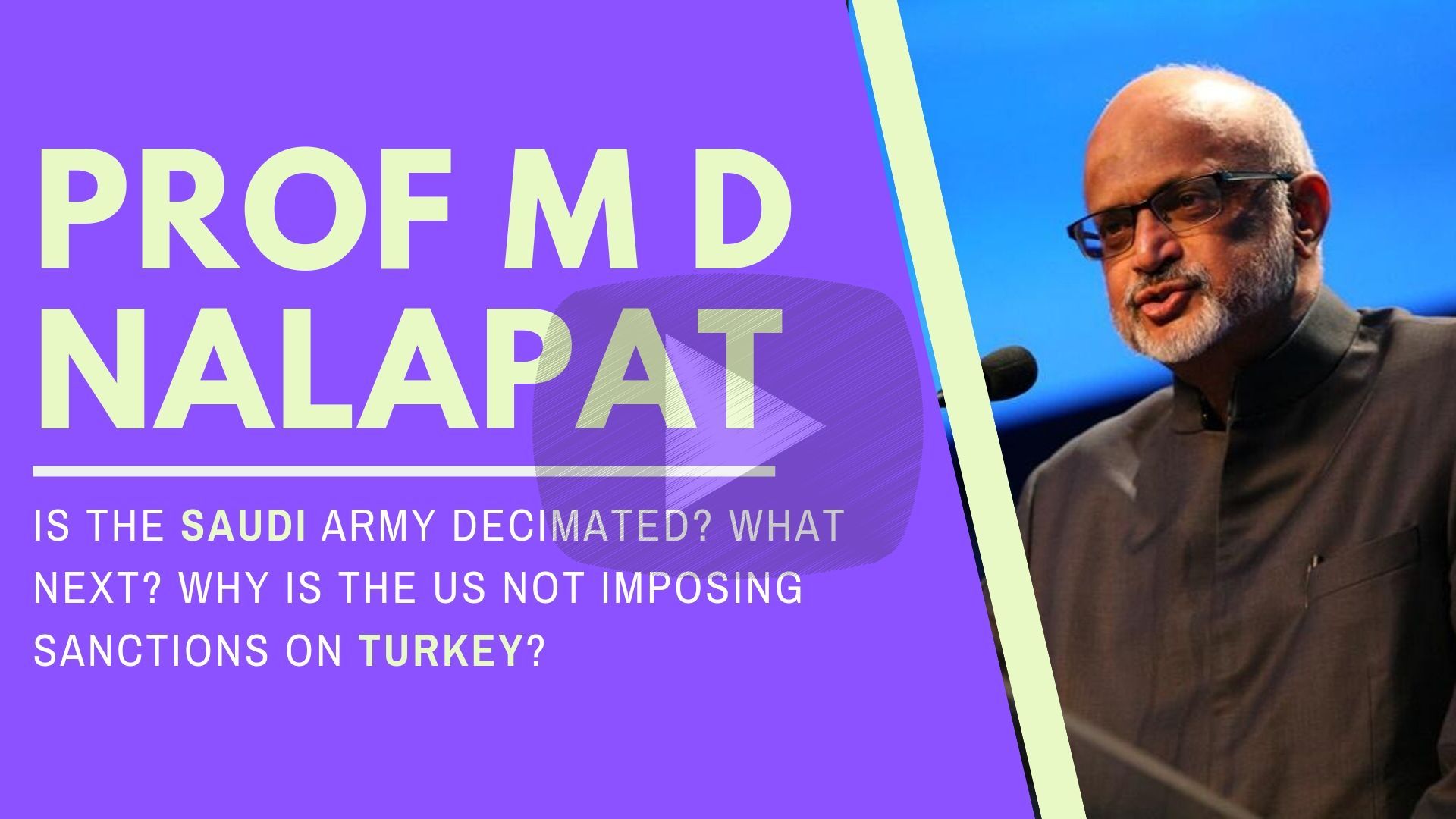 PROF M D NALAPAT

IS THE SAUDI ARMY DECIMATED? WHAT NEXT? WHY IS THE US NOT IMPOSING SANCTIONS ON TURKEY?